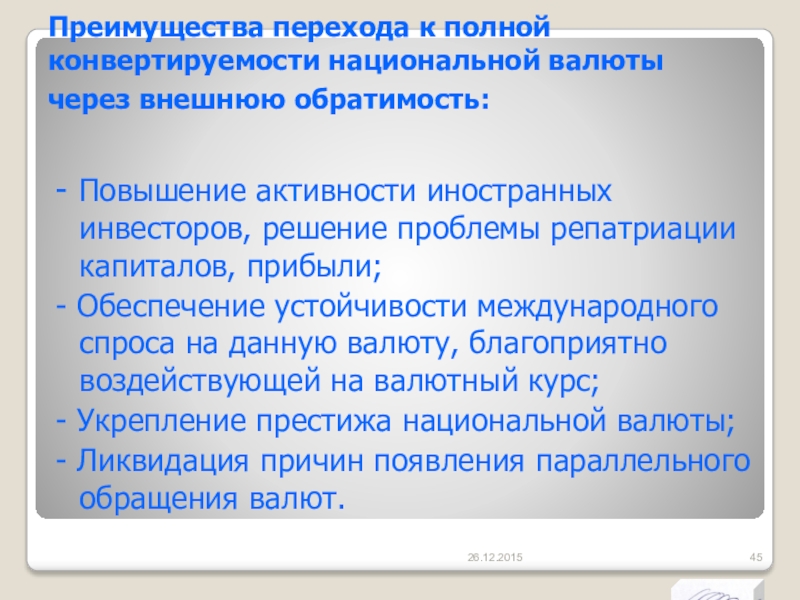 Преимущества перехода к полной конвертируемости национальной валюты через внешнюю обратимость:

- Повышение активности иностранных инвесторов, решение проблемы репатриации капиталов, прибыли;
- Обеспечение устойчивости международного спроса на данную валюту, благоприятно воздействующей на валютный курс;
- Укрепление престижа национальной валюты;
- Ликвидация причин появления параллельного обращения валют.

26.12.2015

45